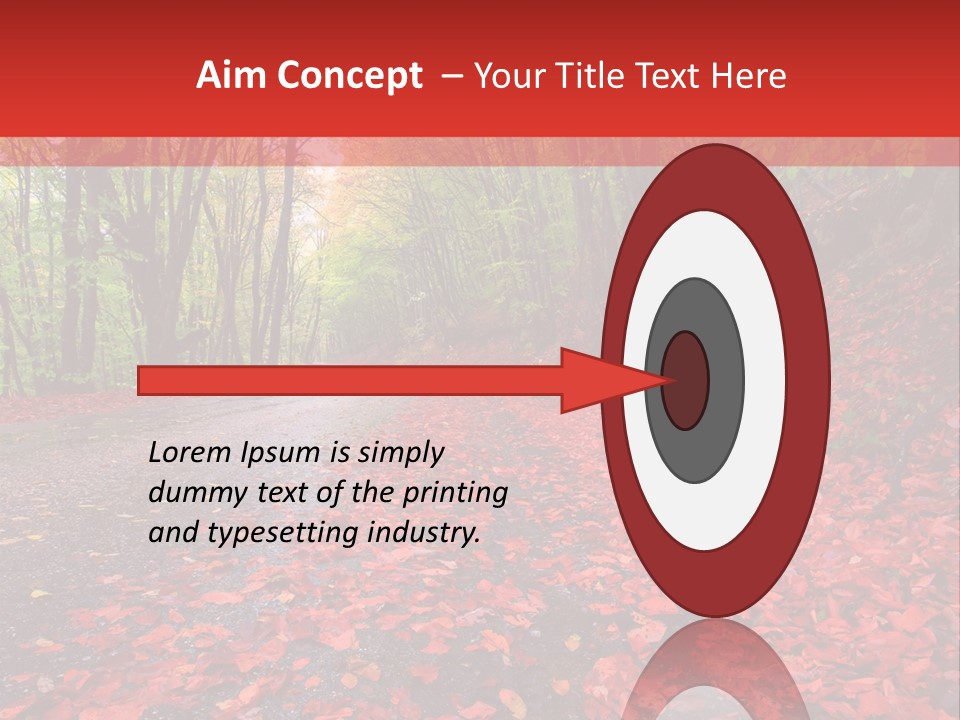 Aim Concept – Your Title Text Here

Lorem Ipsum is simply dummy text of the printing and typesetting industry.